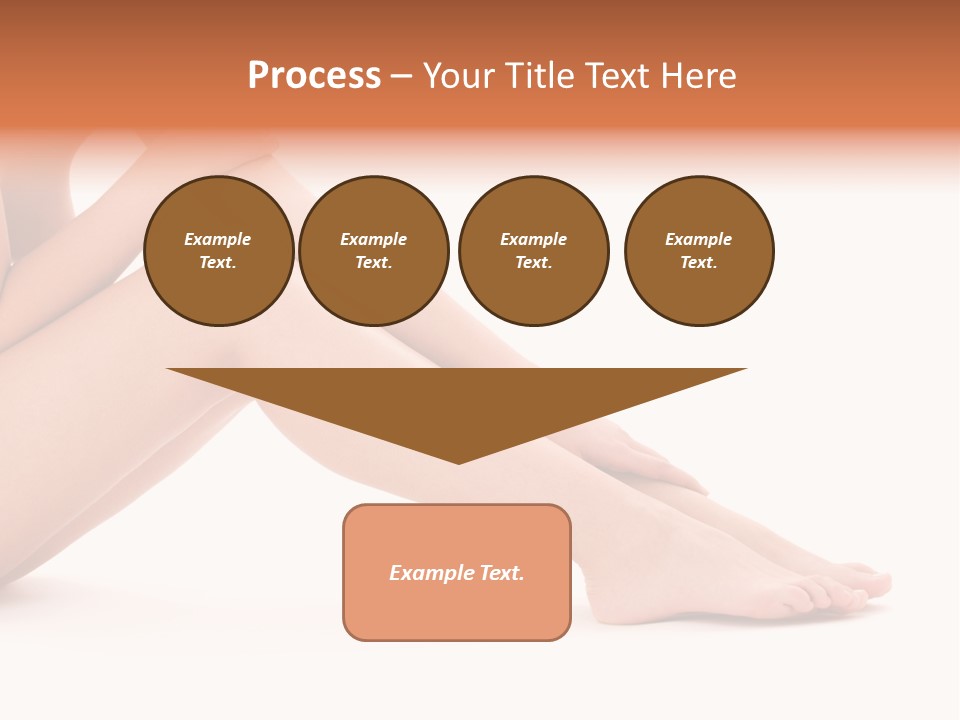 Process – Your Title Text Here

Example Text.

Example Text.

Example Text.

Example Text.

Example Text.